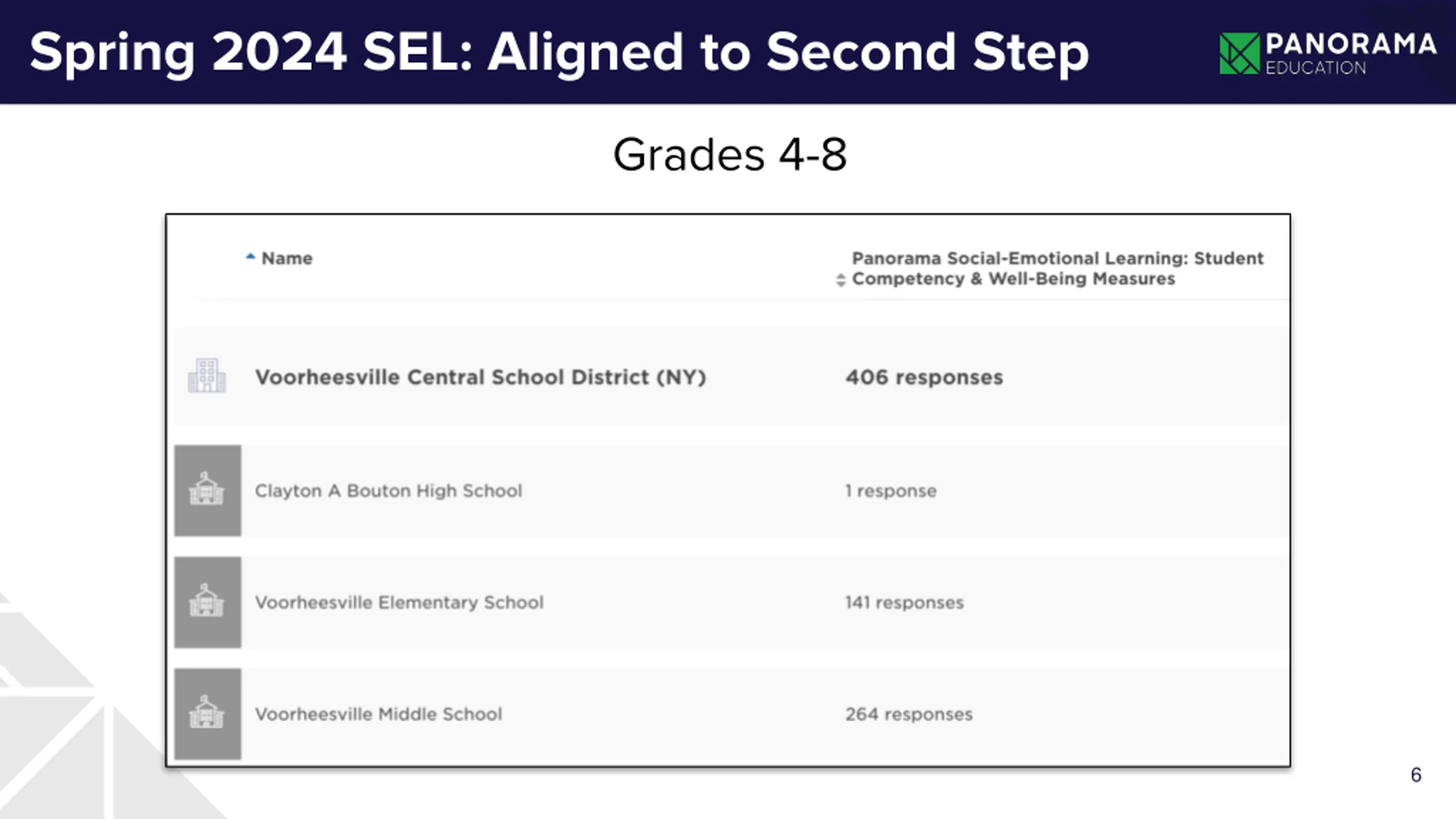 Spring 2024 SEL: Aligned to Second Step

PANORAMA EDUCATION

Grades 4-8

| Name | Panorama Social-Emotional Learning: Student Competency & Well-Being Measures |
|---|---|
| Voorheesville Central School District (NY) | 406 responses |
| Clayton A Bouton High School | 1 response |
| Voorheesville Elementary School | 141 responses |
| Voorheesville Middle School | 264 responses |

6